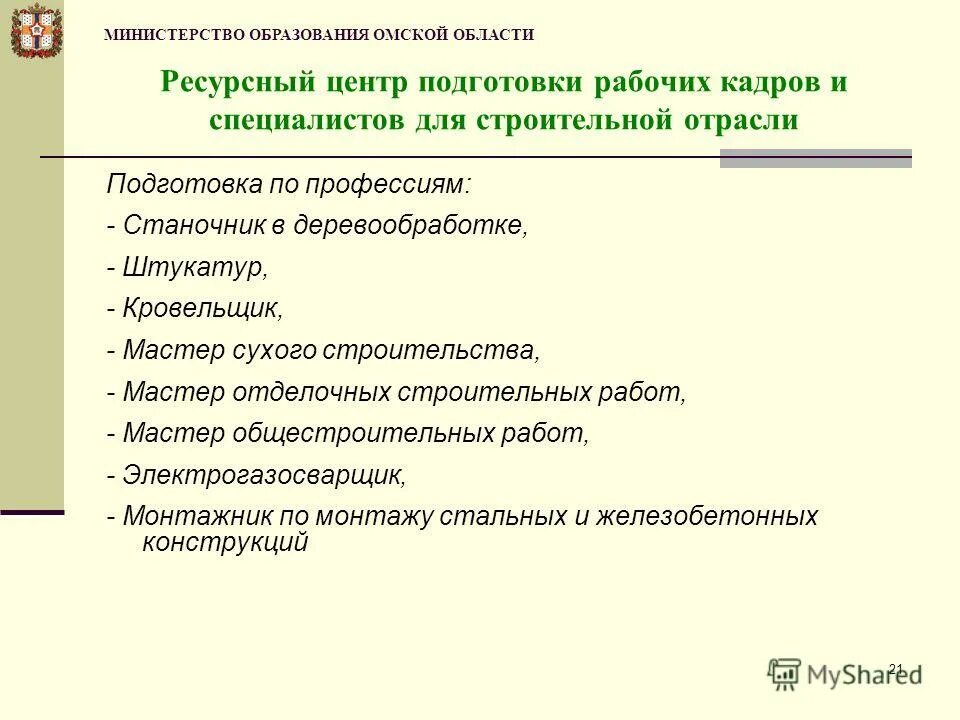 МИНИСТЕРСТВО ОБРАЗОВАНИЯ ОМСКОЙ ОБЛАСТИ

Ресурсный центр подготовки рабочих кадров и специалистов для строительной отрасли

Подготовка по профессиям:

- Станочник в деревообработке,

- Штукатур,

- Кровельщик,

- Мастер сухого строительства,

- Мастер отделочных строительных работ,

- Мастер общестроительных работ,

- Электрогазосварщик,

- Монтажник по монтажу стальных и железобетонных конструкций

21

MyShared